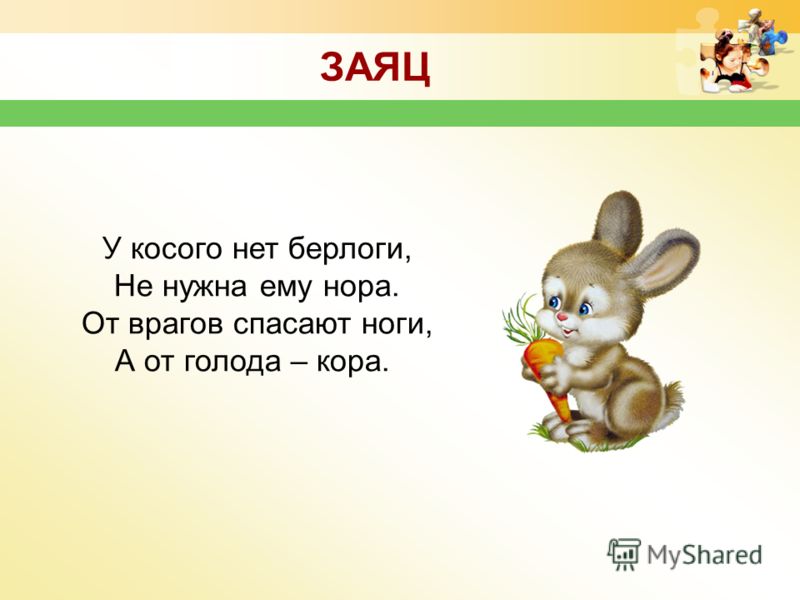 ЗАЯЦ

У косого нет берлоги,
Не нужна ему нора.
От врагов спасают ноги,
А от голода – кора.

MyShared